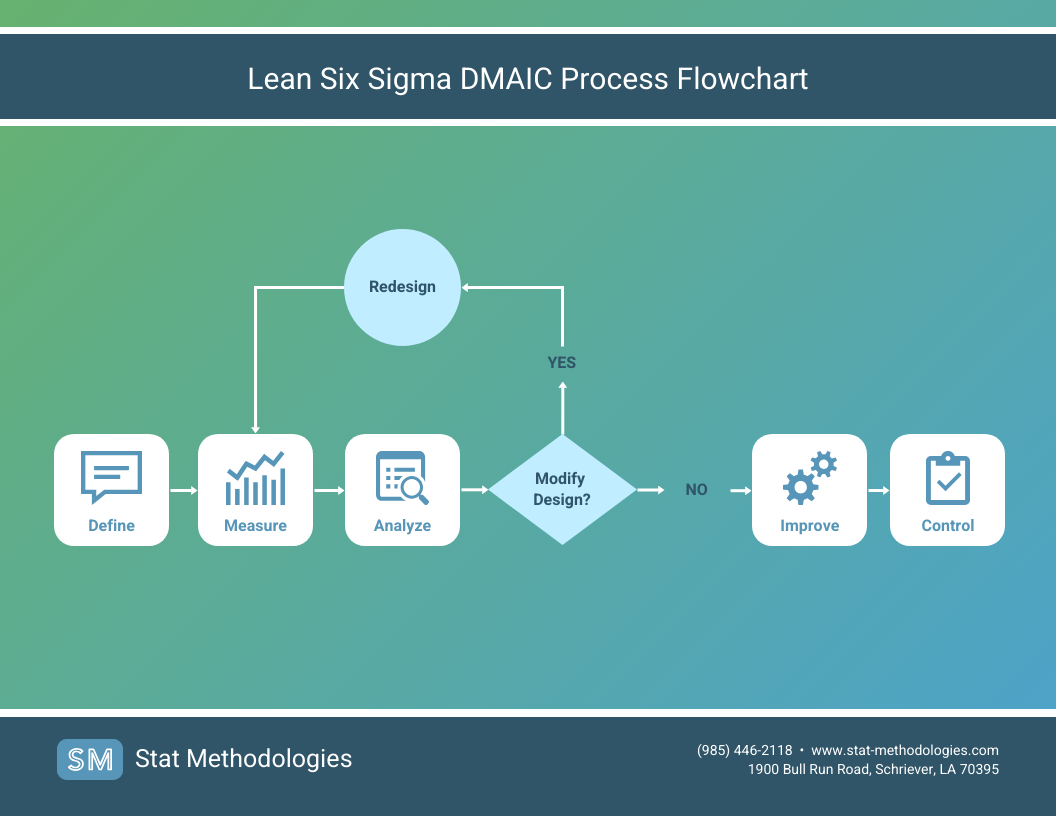 Lean Six Sigma DMAIC Process Flowchart

Redesign

YES

Define

Measure

Analyze

Modify Design?

NO

Improve

Control

SM Stat Methodologies

(985) 446-2118 • www.stat-methodologies.com
1900 Bull Run Road, Schriever, LA 70395